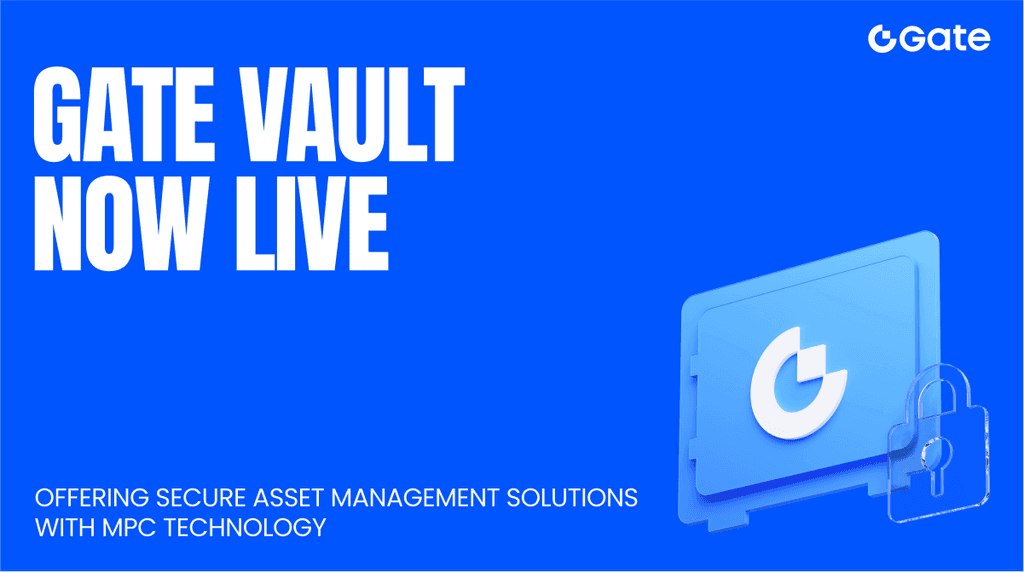 Gate

GATE VAULT NOW LIVE

OFFERING SECURE ASSET MANAGEMENT SOLUTIONS WITH MPC TECHNOLOGY